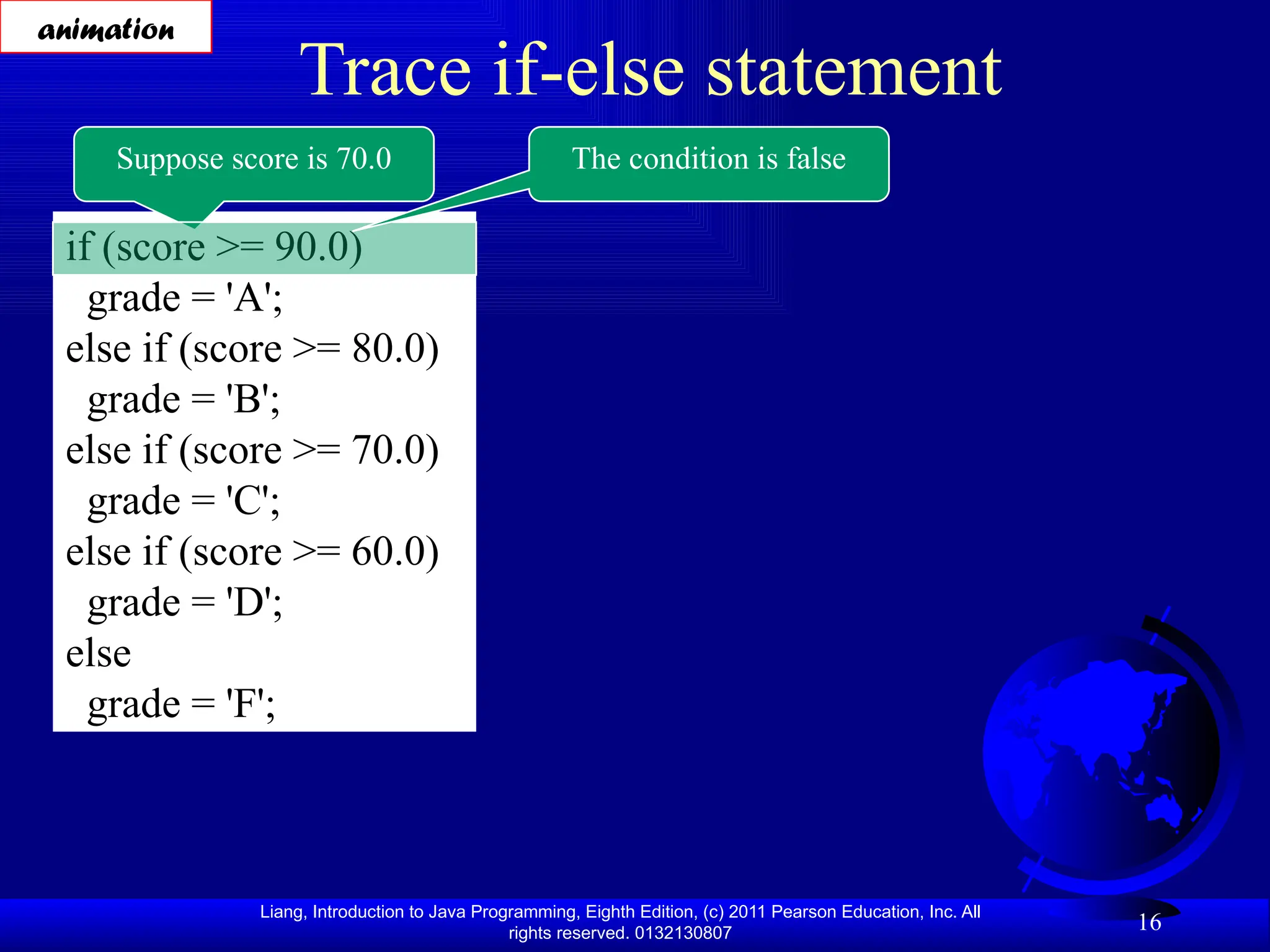 animation

Trace if-else statement

Suppose score is 70.0

The condition is false

if (score >= 90.0)
  grade = 'A';
else if (score >= 80.0)
  grade = 'B';
else if (score >= 70.0)
  grade = 'C';
else if (score >= 60.0)
  grade = 'D';
else
  grade = 'F';

Liang, Introduction to Java Programming, Eighth Edition, (c) 2011 Pearson Education, Inc. All rights reserved. 0132130807

16